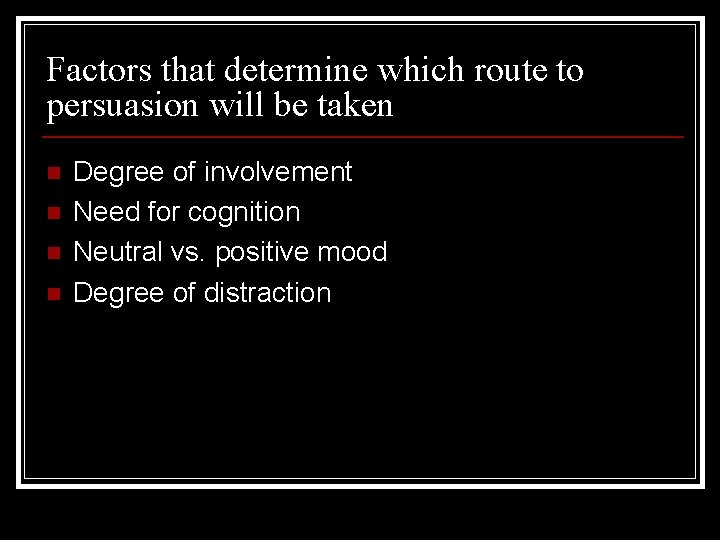 Factors that determine which route to persuasion will be taken

- Degree of involvement
- Need for cognition
- Neutral vs. positive mood
- Degree of distraction